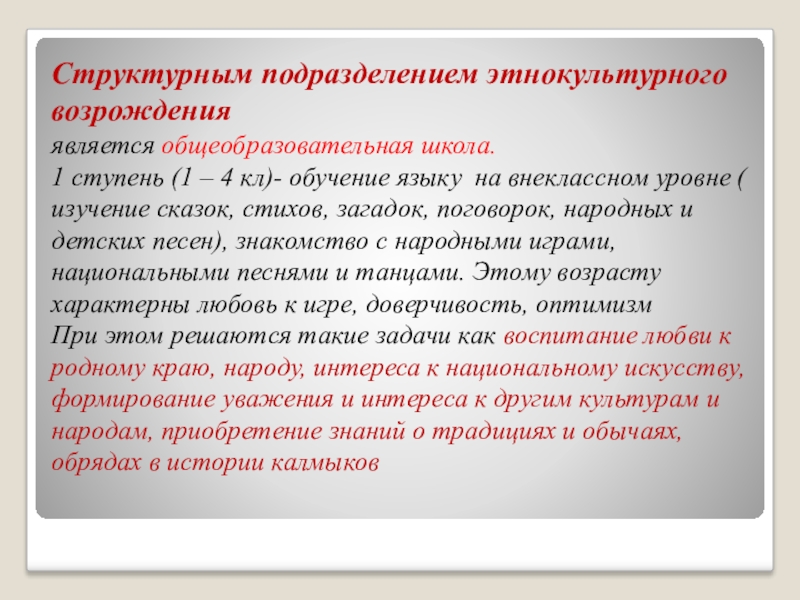 Структурным подразделением этнокультурного возрождения
является общеобразовательная школа.
1 ступень (1 – 4 кл)- обучение языку на внеклассном уровне ( изучение сказок, стихов, загадок, поговорок, народных и детских песен), знакомство с народными играми, национальными песнями и танцами. Этому возрасту характерны любовь к игре, доверчивость, оптимизм
При этом решаются такие задачи как воспитание любви к родному краю, народу, интереса к национальному искусству, формирование уважения и интереса к другим культурам и народам, приобретение знаний о традициях и обычаях, обрядах в истории калмыков